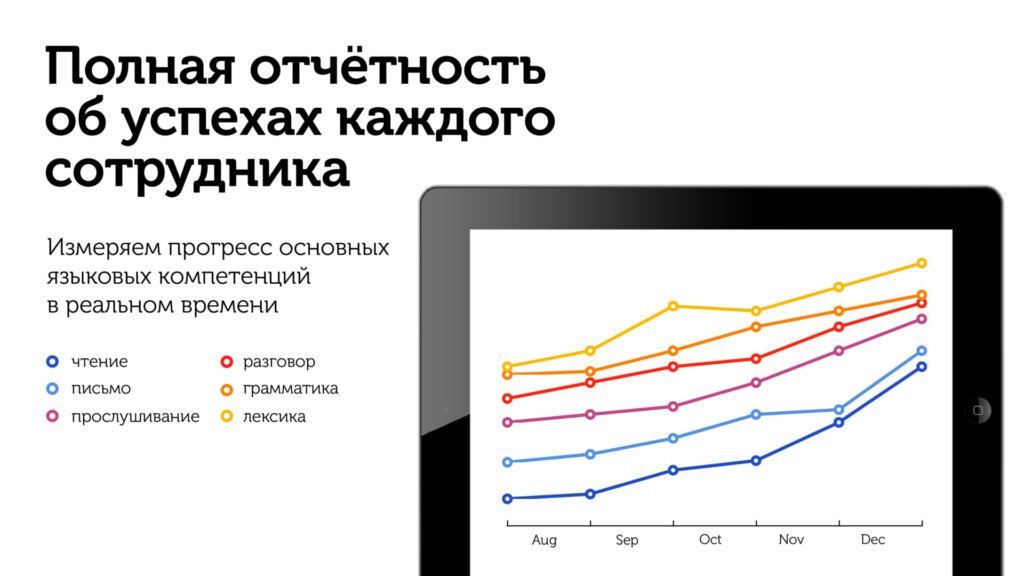 Полная отчётность об успехах каждого сотрудника

Измеряем прогресс основных языковых компетенций в реальном времени

чтение
письмо
прослушивание
разговор
грамматика
лексика

Aug
Sep
Oct
Nov
Dec